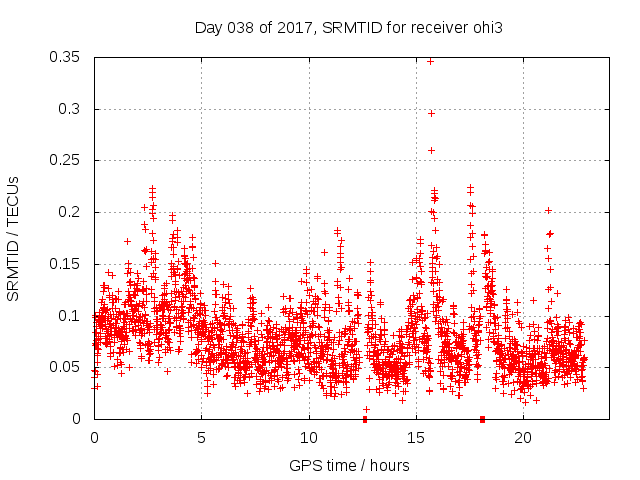 Day 038 of 2017, SRMTID for receiver ohi3

SRMTID / TECUs

0.35
0.3
0.25
0.2
0.15
0.1
0.05
0

0
5
10
15
20

GPS time / hours